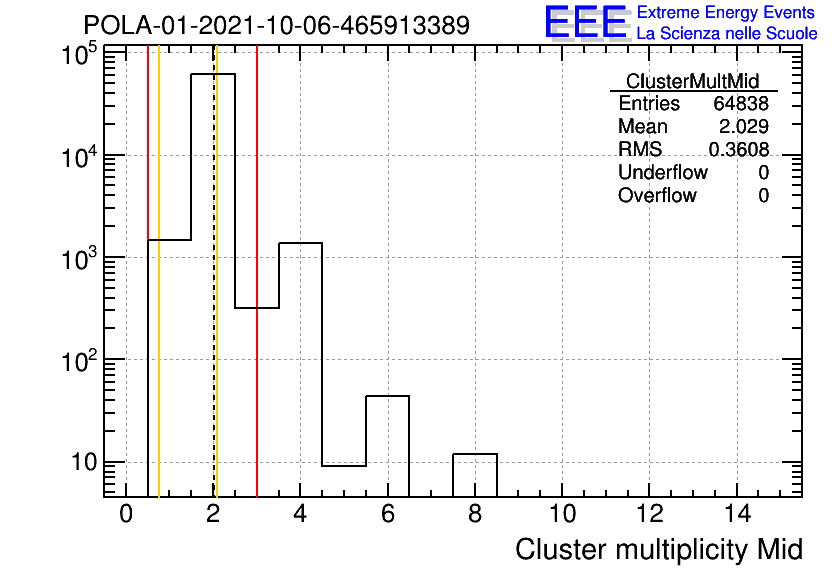 POLA-01-2021-10-06-465913389

EEE Extreme Energy Events
La Scienza nelle Scuole

| ClusterMultMid | |
|---|---|
| Entries | 64838 |
| Mean | 2.029 |
| RMS | 0.3608 |
| Underflow | 0 |
| Overflow | 0 |

$10^5$
$10^4$
$10^3$
$10^2$
10

0 2 4 6 8 10 12 14

Cluster multiplicity Mid